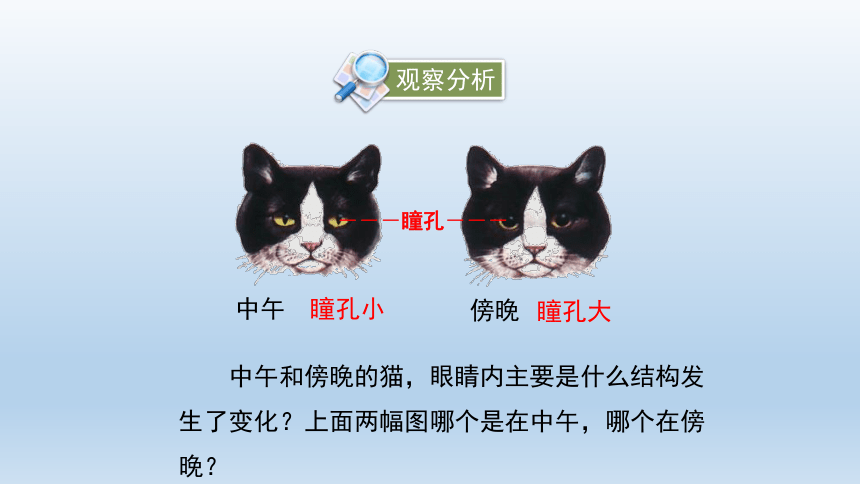 观察分析

瞳孔

中午 瞳孔小

傍晚 瞳孔大

中午和傍晚的猫，眼睛内主要是什么结构发生了变化？上面两幅图哪个是在中午，哪个在傍晚？